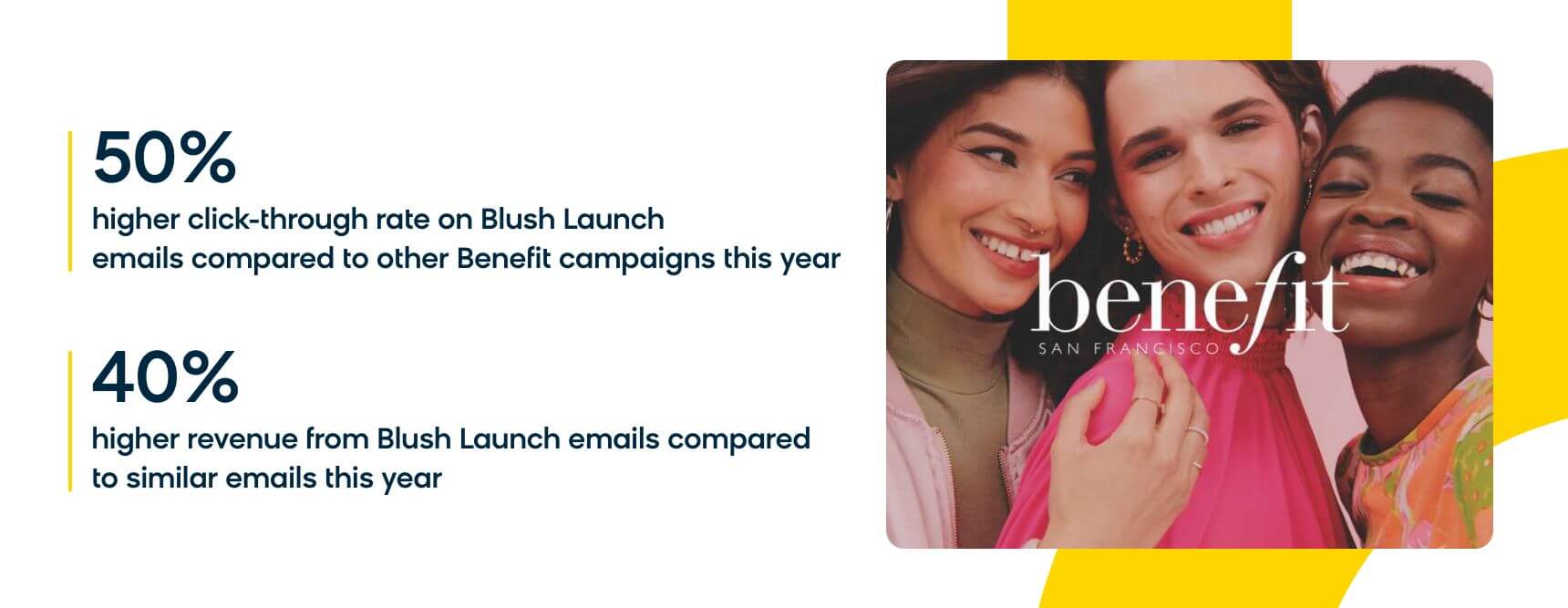 50%
higher click-through rate on Blush Launch emails compared to other Benefit campaigns this year

40%
higher revenue from Blush Launch emails compared to similar emails this year

benefit
SAN FRANCISCO